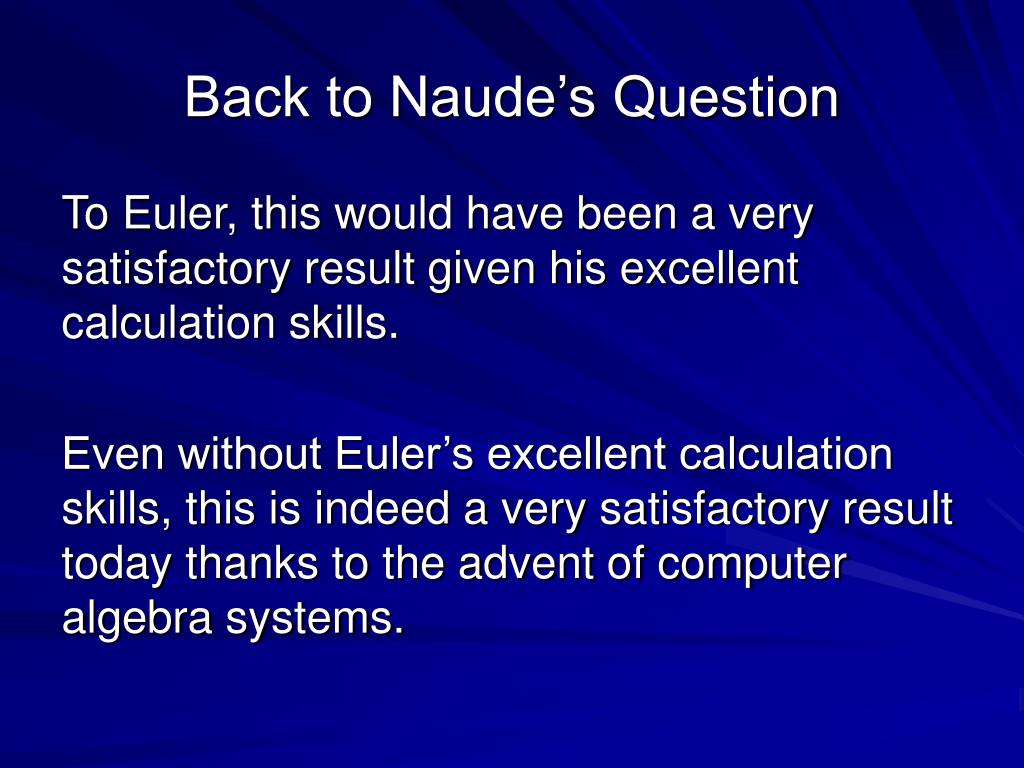 Back to Naude’s Question

To Euler, this would have been a very satisfactory result given his excellent calculation skills.

Even without Euler’s excellent calculation skills, this is indeed a very satisfactory result today thanks to the advent of computer algebra systems.